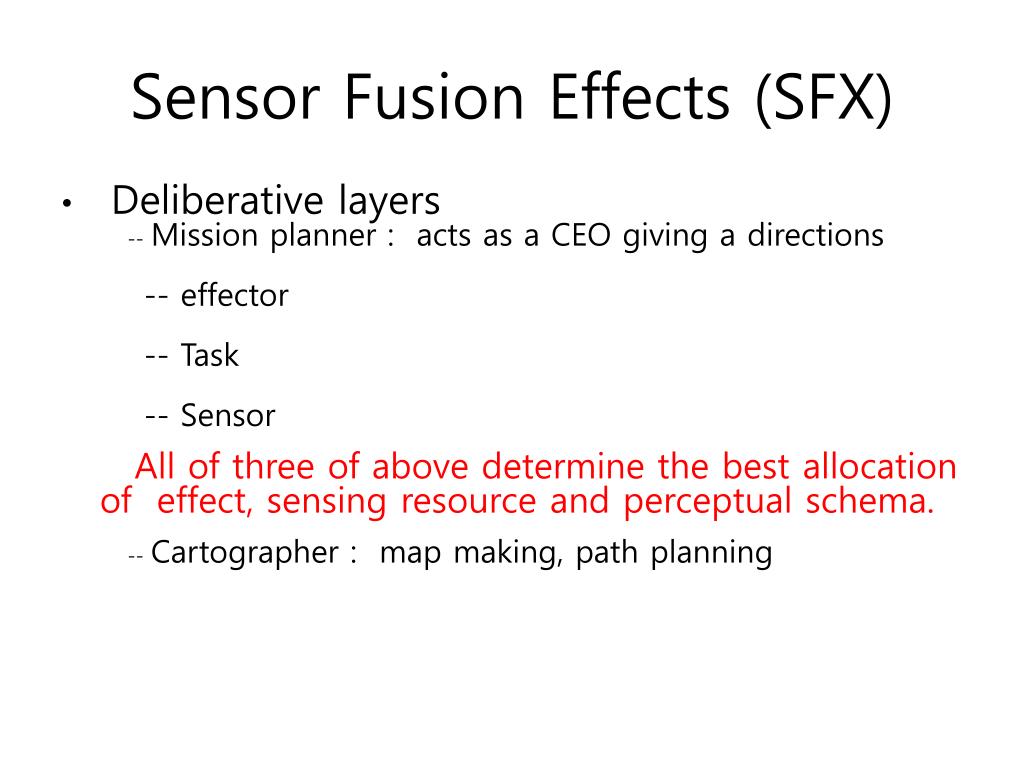 Sensor Fusion Effects (SFX)

• Deliberative layers

-- Mission planner : acts as a CEO giving a directions

-- effector

-- Task

-- Sensor

All of three of above determine the best allocation of effect, sensing resource and perceptual schema.

-- Cartographer : map making, path planning